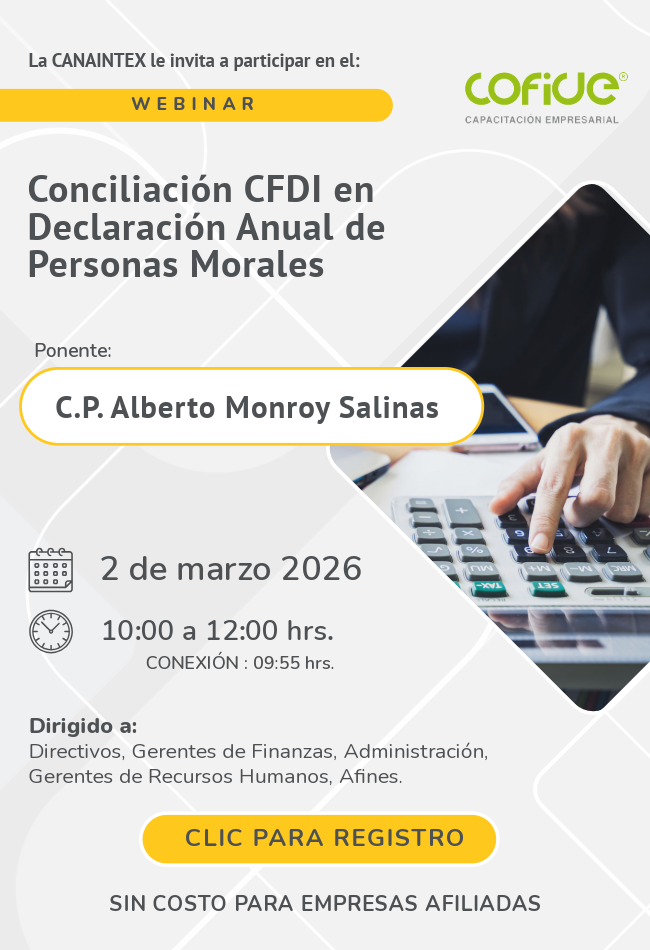 La CANAINTEX le invita a participar en el:

WEBINAR

cofide®
CAPACITACIÓN EMPRESARIAL

Conciliación CFDI en Declaración Anual de Personas Morales

Ponente:

C.P. Alberto Monroy Salinas

2 de marzo 2026

10:00 a 12:00 hrs.
CONEXIÓN : 09:55 hrs.

Dirigido a:
Directivos, Gerentes de Finanzas, Administración, Gerentes de Recursos Humanos, Afines.

CLIC PARA REGISTRO

SIN COSTO PARA EMPRESAS AFILIADAS